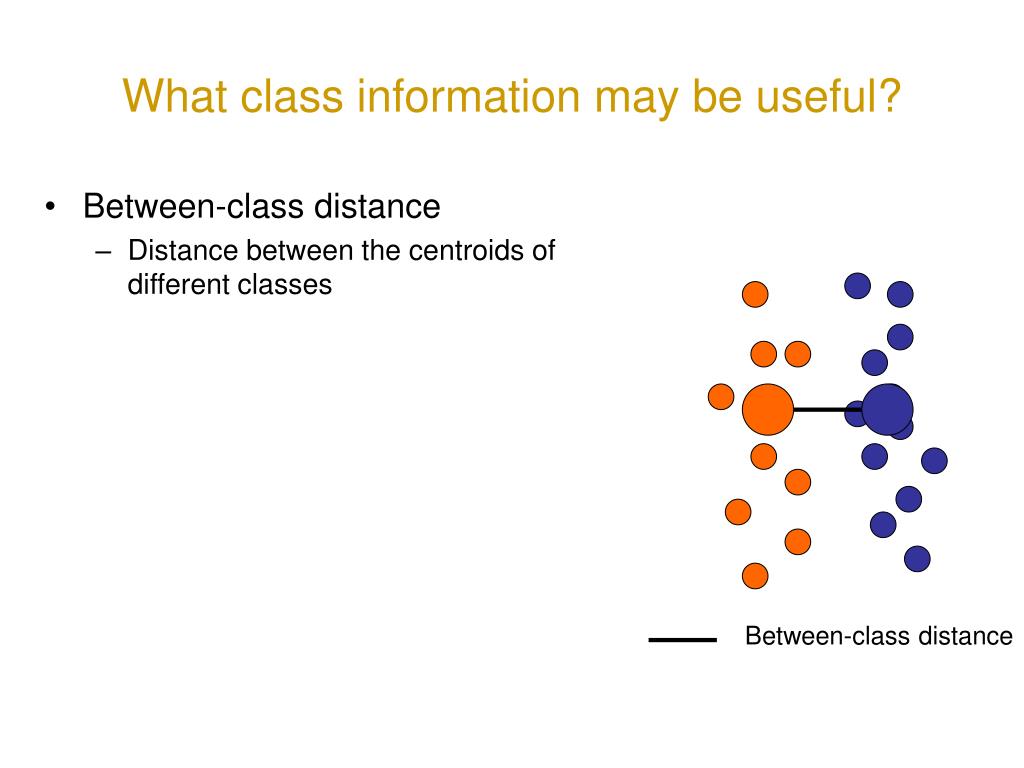 What class information may be useful?

• Between-class distance
– Distance between the centroids of different classes

Between-class distance